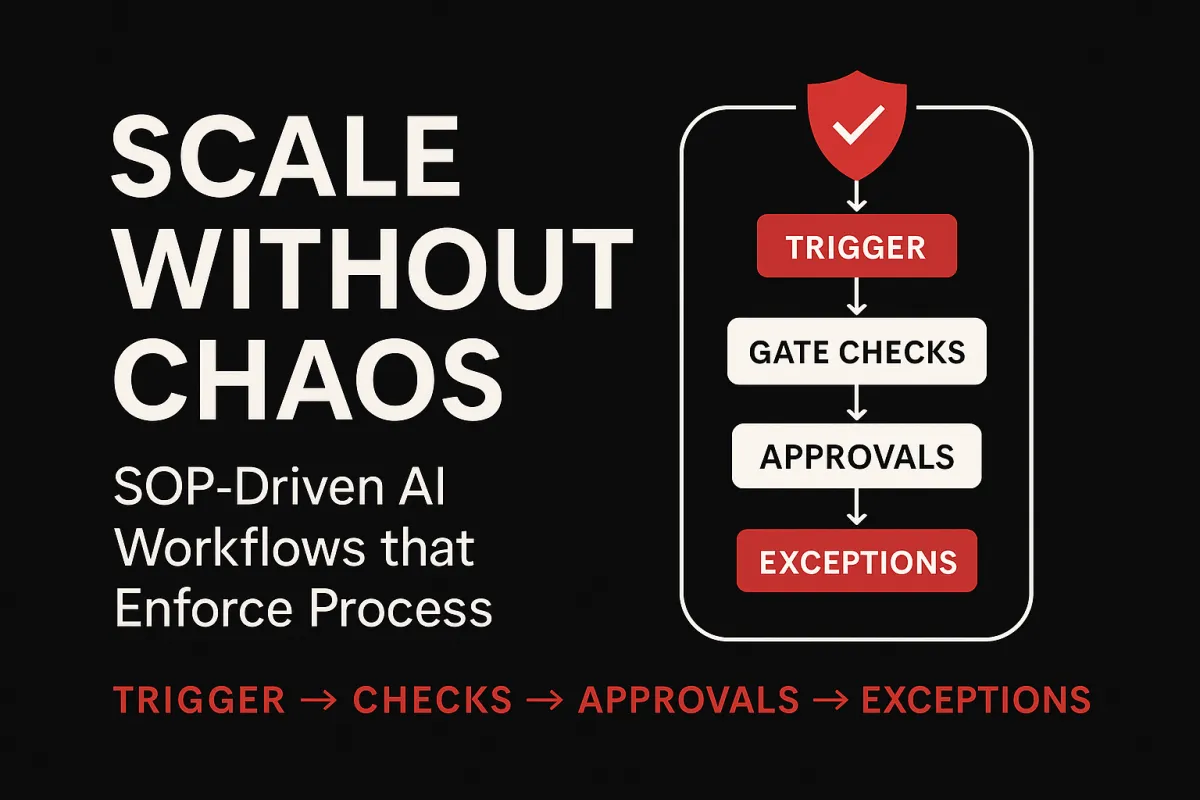 SCALE WITHOUT CHAOS

SOP-Driven AI Workflows that Enforce Process

TRIGGER

GATE CHECKS

APPROVALS

EXCEPTIONS

TRIGGER → CHECKS → APPROVALS → EXCEPTIONS